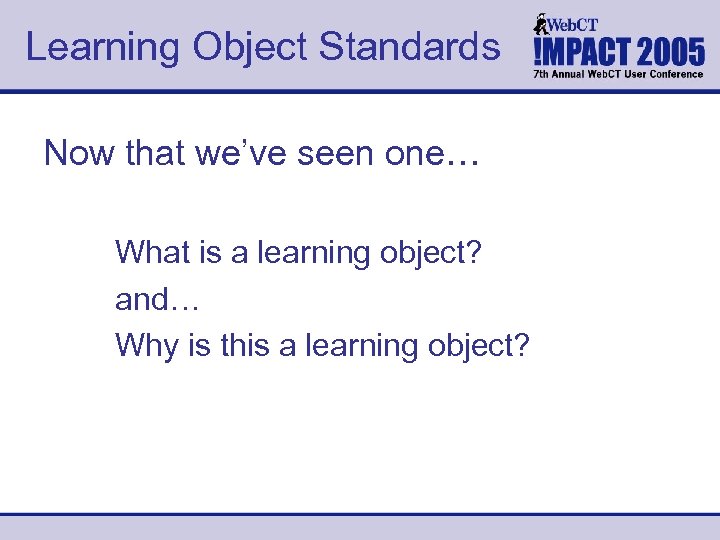 Learning Object Standards

WebCT
!MPACT 2005
7th Annual WebCT User Conference

Now that we've seen one…

What is a learning object?
and…
Why is this a learning object?